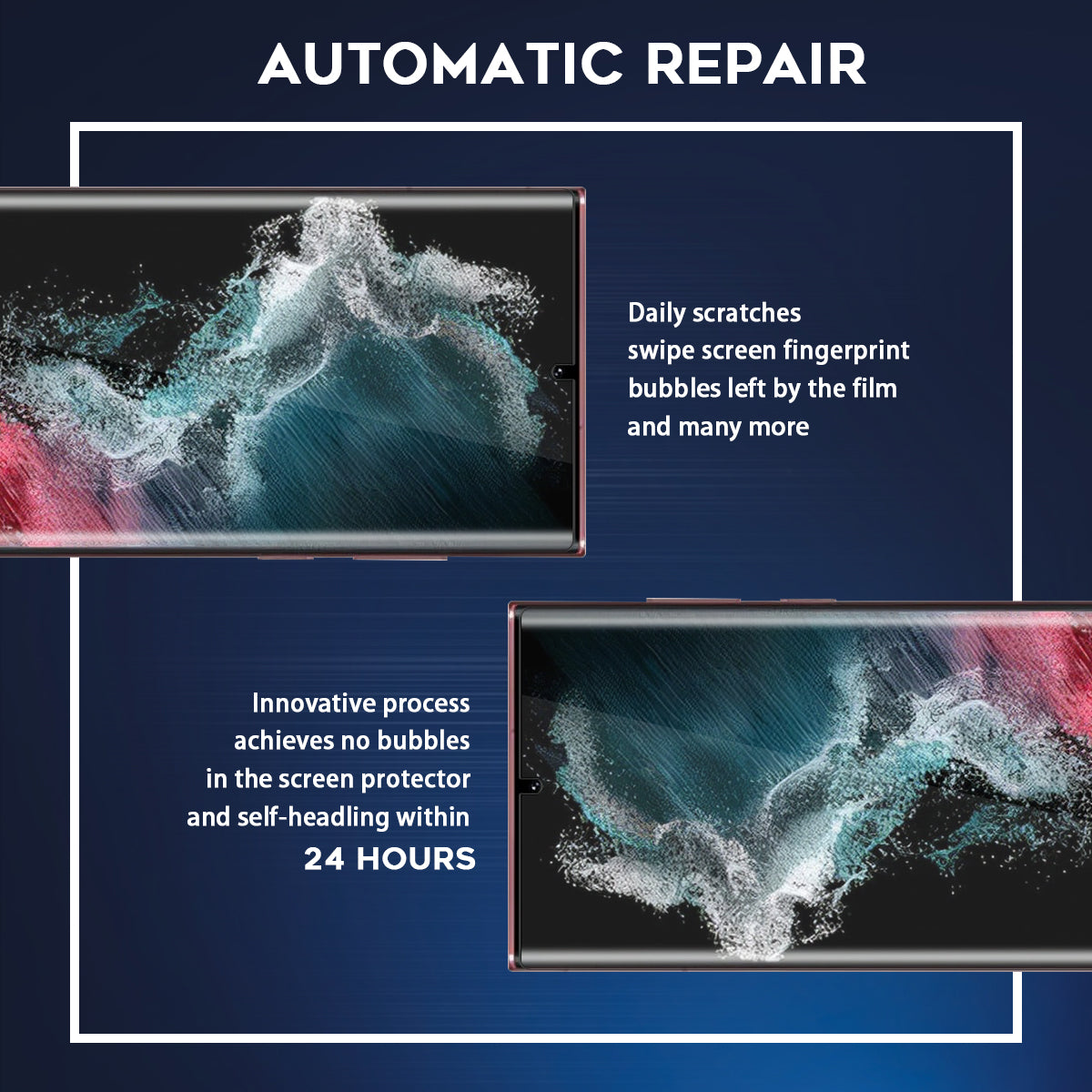 AUTOMATIC REPAIR

Daily scratches
swipe screen fingerprint
bubbles left by the film
and many more

Innovative process
achieves no bubbles
in the screen protector
and self-headling within
24 HOURS